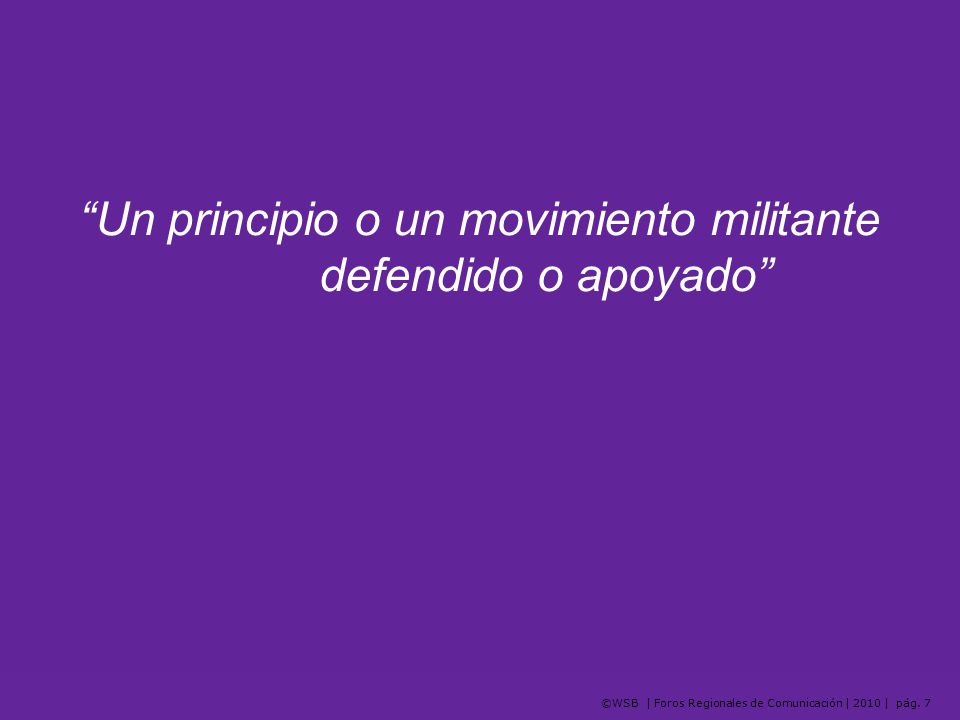 “Un principio o un movimiento militante defendido o apoyado”

©WSB | Foros Regionales de Comunicación | 2010 | pág. 7